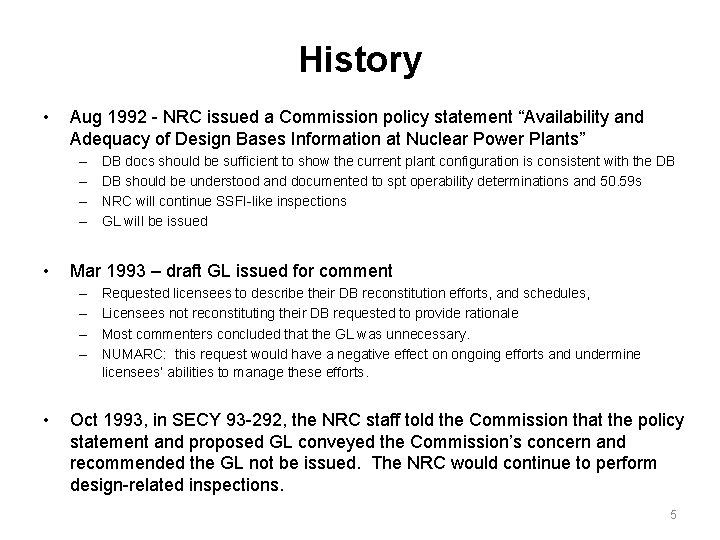 History

• Aug 1992 - NRC issued a Commission policy statement “Availability and Adequacy of Design Bases Information at Nuclear Power Plants”
– DB docs should be sufficient to show the current plant configuration is consistent with the DB
– DB should be understood and documented to spt operability determinations and 50.59s
– NRC will continue SSFI-like inspections
– GL will be issued

• Mar 1993 – draft GL issued for comment
– Requested licensees to describe their DB reconstitution efforts, and schedules,
– Licensees not reconstituting their DB requested to provide rationale
– Most commenters concluded that the GL was unnecessary.
– NUMARC: this request would have a negative effect on ongoing efforts and undermine licensees' abilities to manage these efforts.

• Oct 1993, in SECY 93-292, the NRC staff told the Commission that the policy statement and proposed GL conveyed the Commission’s concern and recommended the GL not be issued. The NRC would continue to perform design-related inspections.

5